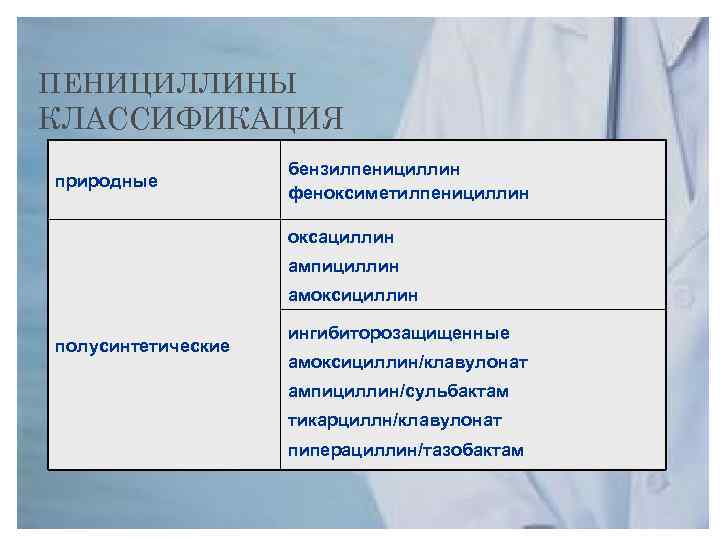 ПЕНИЦИЛЛИНЫ
КЛАССИФИКАЦИЯ

| природные | бензилпенициллин феноксиметилпенициллин |
|---|---|
| полусинтетические | оксациллин ампициллин амоксициллин |
| | ингибиторозащищенные амоксициллин/клавулонат ампициллин/сульбактам тикарциллн/клавулонат пиперациллин/тазобактам |